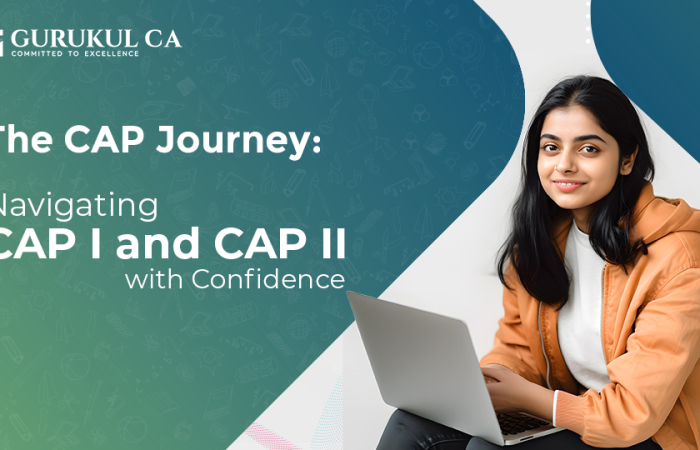 GURUKUL CA
COMMITTED TO EXCELLENCE

The CAP Journey:

Navigating CAP I and CAP II with Confidence